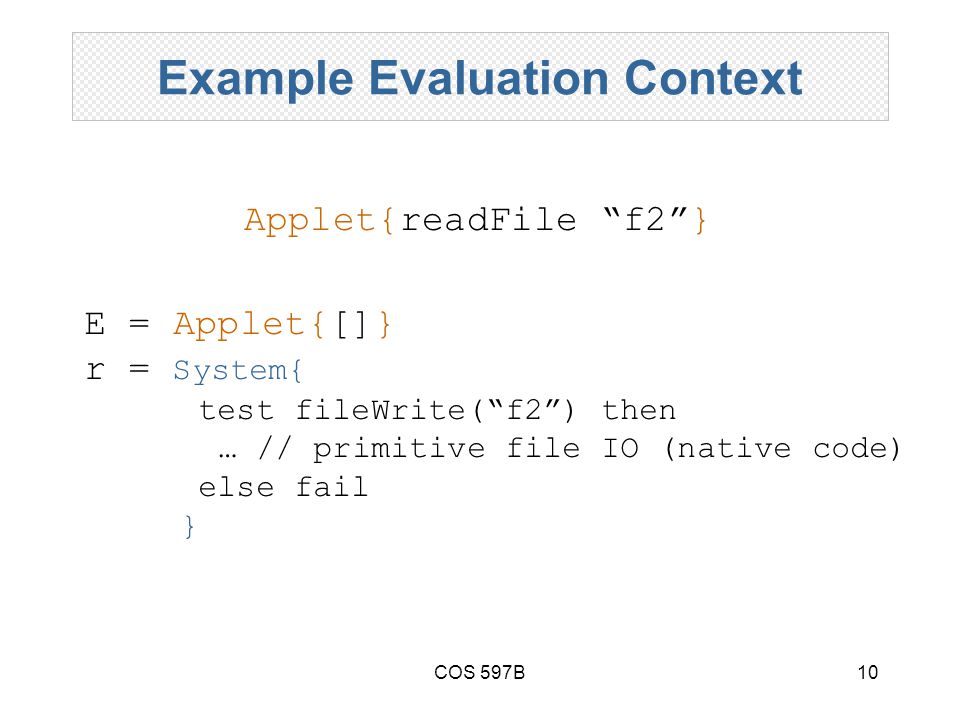 Example Evaluation Context

Applet{readFile “f2”}

E = Applet{[]}
r = System{
test fileWrite(“f2”) then
… // primitive file IO (native code)
else fail
}

COS 597B

10